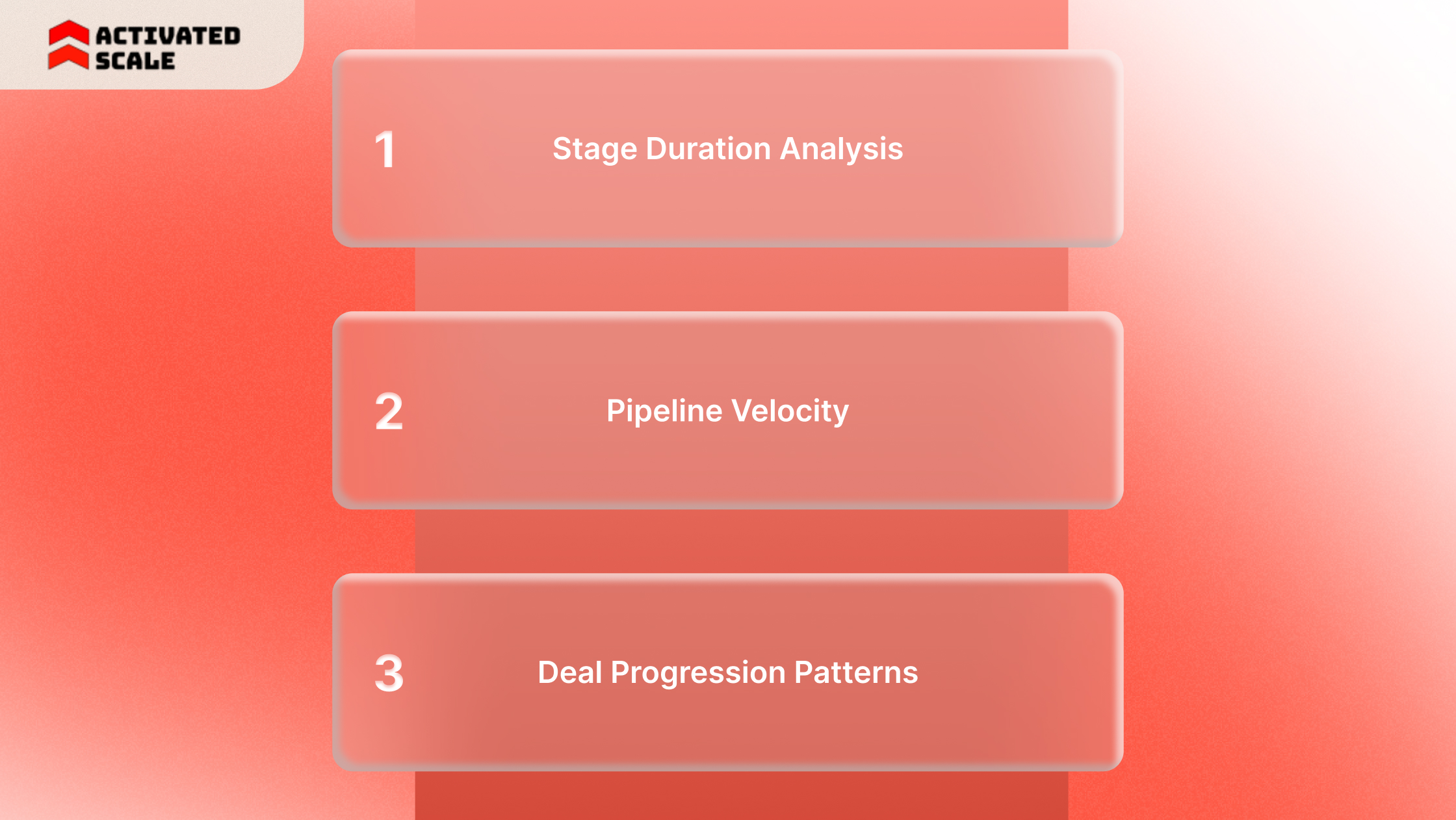 ACTIVATED SCALE

1 Stage Duration Analysis

2 Pipeline Velocity

3 Deal Progression Patterns